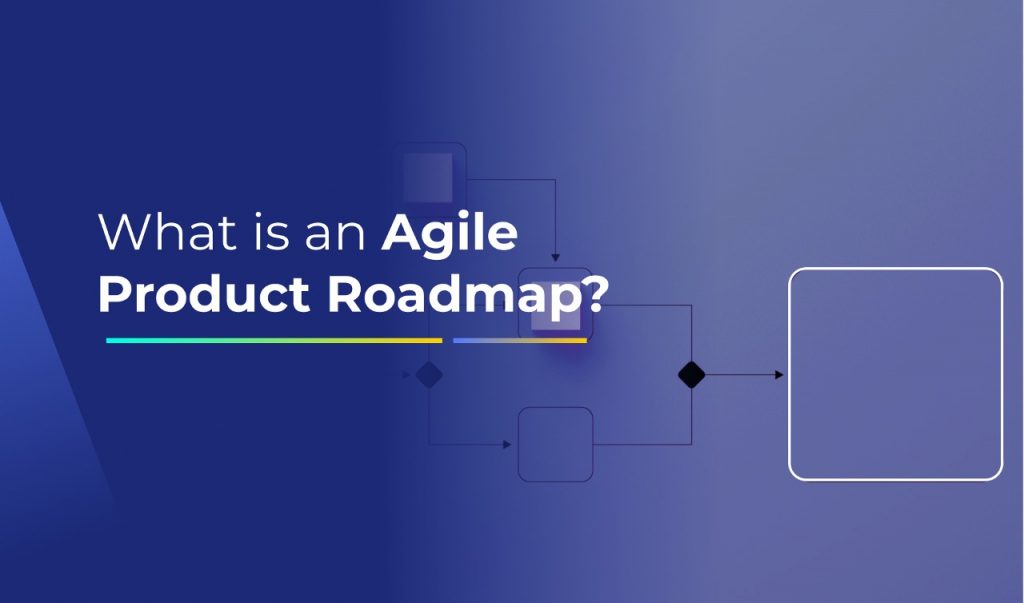 What is an Agile Product Roadmap?